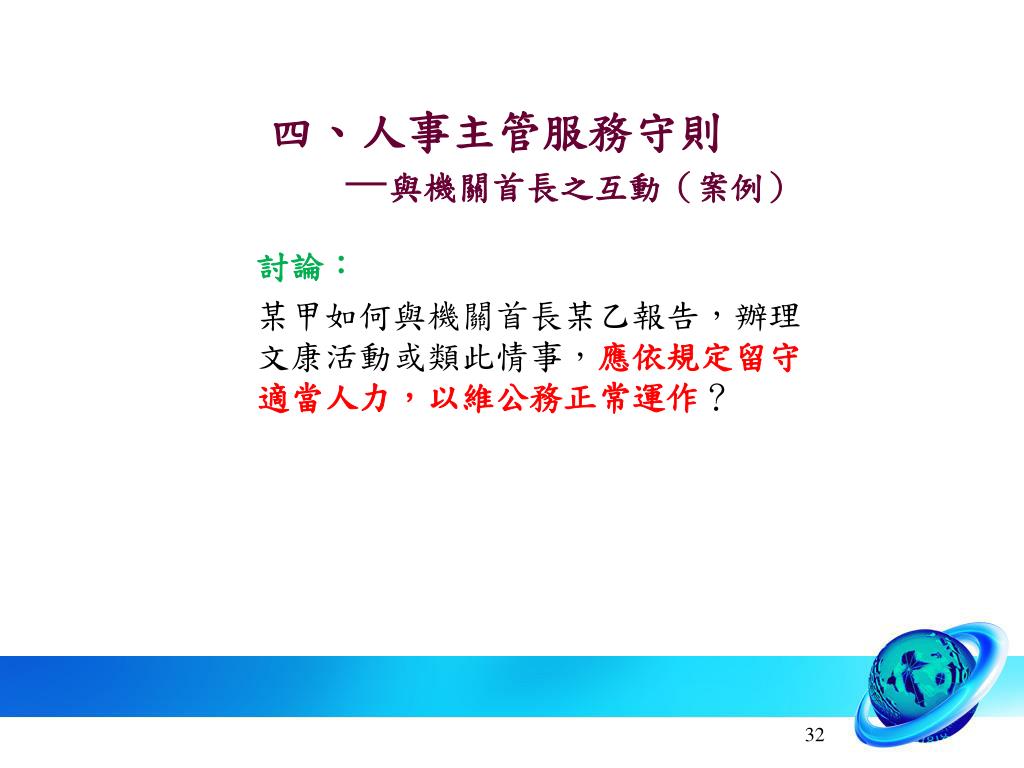 四、人事主管服務守則
—與機關首長之互動（案例）

討論：

某甲如何與機關首長某乙報告，辦理文康活動或類此情事，應依規定留守適當人力，以維公務正常運作？

32